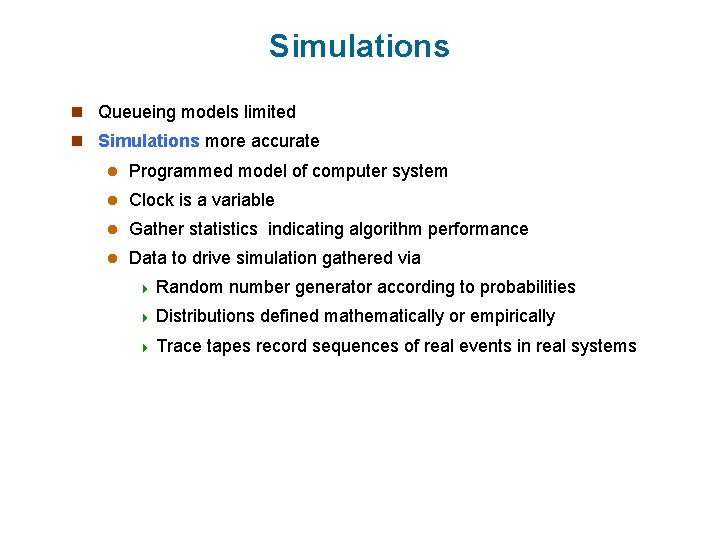 Simulations

Queueing models limited

Simulations more accurate

Programmed model of computer system

Clock is a variable

Gather statistics indicating algorithm performance

Data to drive simulation gathered via

Random number generator according to probabilities

Distributions defined mathematically or empirically

Trace tapes record sequences of real events in real systems